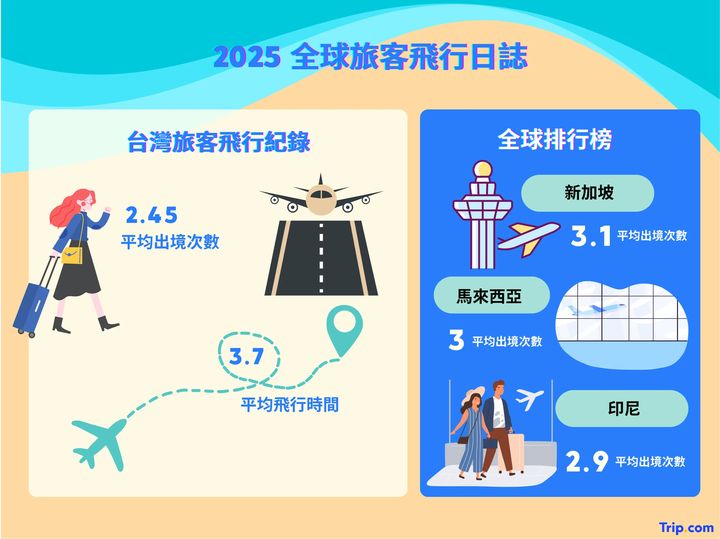 2025 全球旅客飛行日誌

台灣旅客飛行紀錄

2.45
平均出境次數

3.7
平均飛行時間

全球排行榜

新加坡
3.1 平均出境次數

馬來西亞
3 平均出境次數

印尼
2.9 平均出境次數

Trip.com